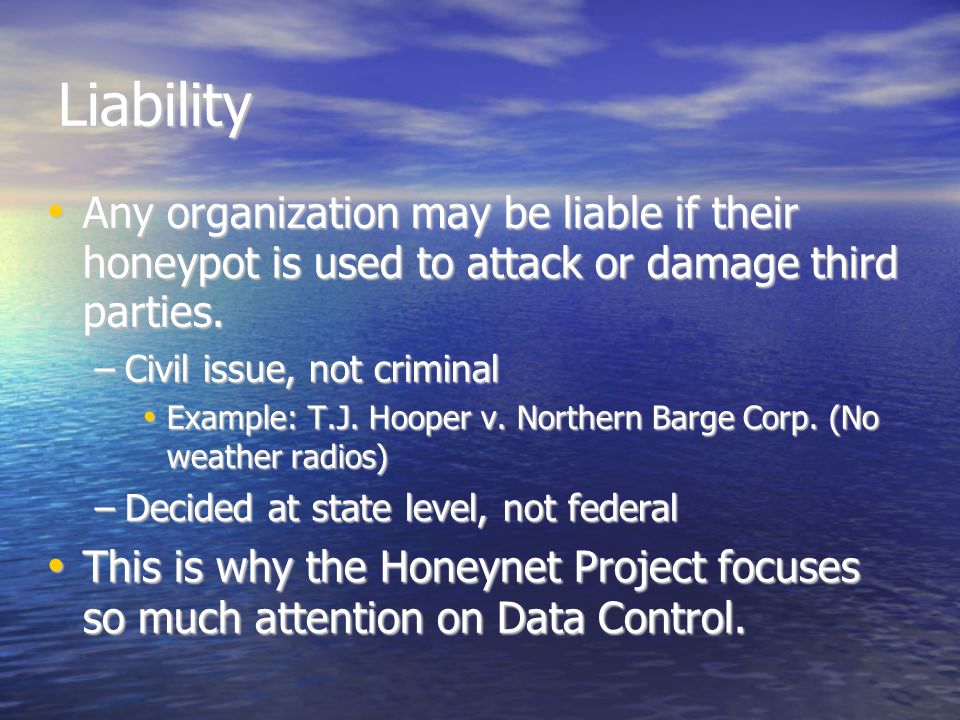 Liability

• Any organization may be liable if their honeypot is used to attack or damage third parties.
  – Civil issue, not criminal
    • Example: T.J. Hooper v. Northern Barge Corp. (No weather radios)
  – Decided at state level, not federal
• This is why the Honeynet Project focuses so much attention on Data Control.